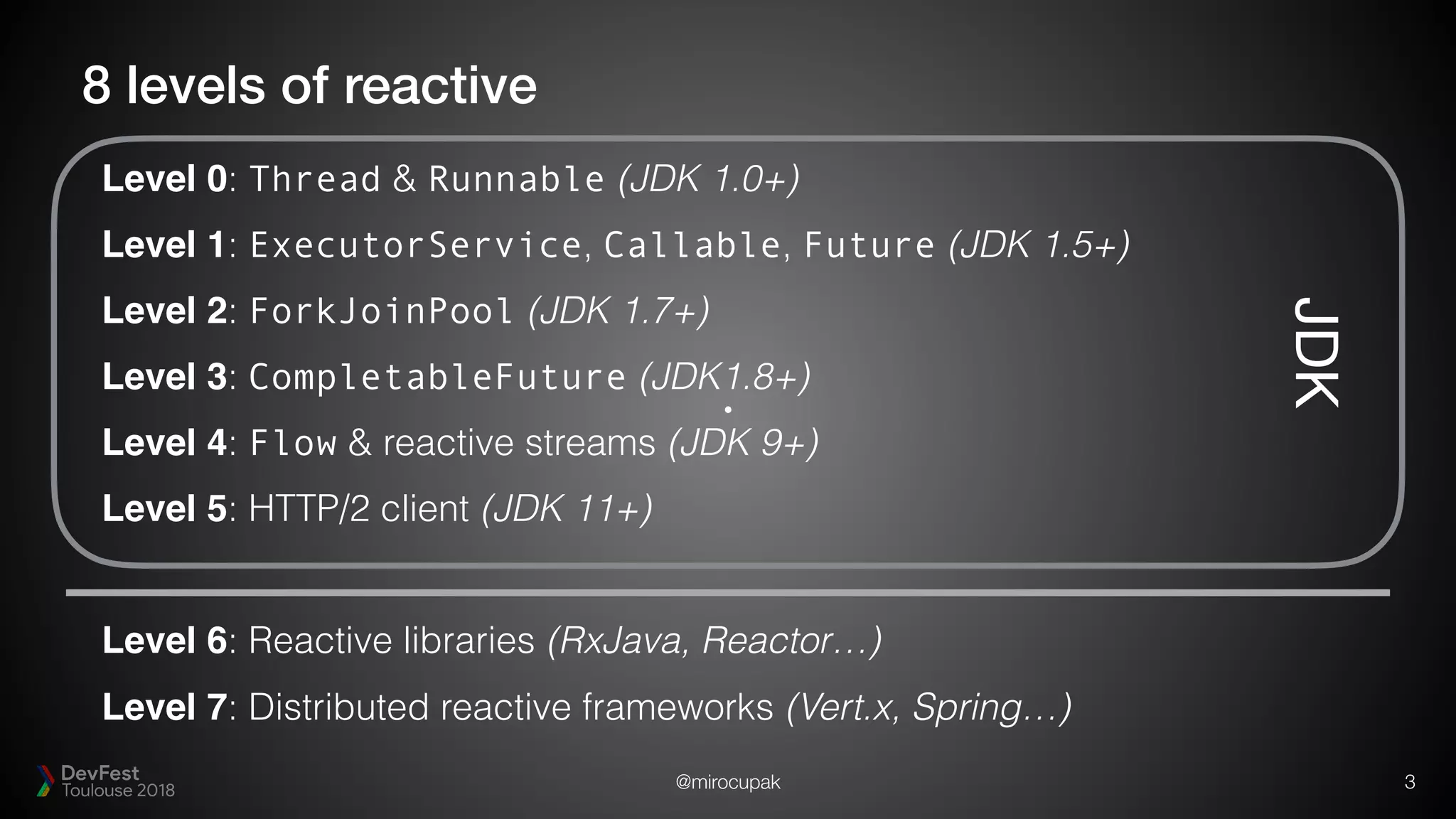 8 levels of reactive

Level 0: Thread & Runnable (JDK 1.0+)

Level 1: ExecutorService, Callable, Future (JDK 1.5+)

Level 2: ForkJoinPool (JDK 1.7+)

Level 3: CompletableFuture (JDK1.8+)

Level 4: Flow & reactive streams (JDK 9+)

Level 5: HTTP/2 client (JDK 11+)

JDK

Level 6: Reactive libraries (RxJava, Reactor…)

Level 7: Distributed reactive frameworks (Vert.x, Spring…)

DevFest Toulouse 2018

@mirocupak

3